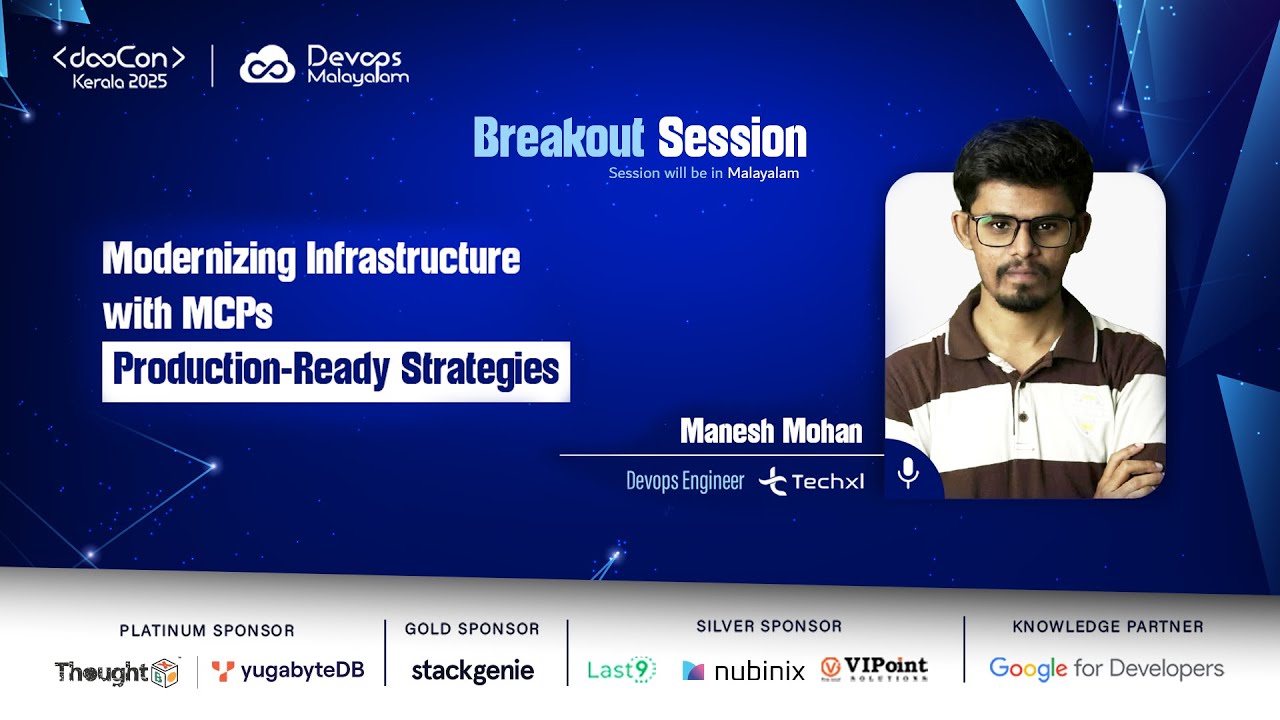 <dooCon> Kerala 2025

Devops Malayalam

Breakout Session

Session will be in Malayalam

Modernizing Infrastructure with MCPs

Production-Ready Strategies

Manesh Mohan

Devops Engineer Techxl

PLATINUM SPONSOR

Thought yugabyteDB

GOLD SPONSOR

stackgenie

SILVER SPONSOR

Last9 nubinix VIPoint SOLUTIONS

KNOWLEDGE PARTNER

Google for Developers